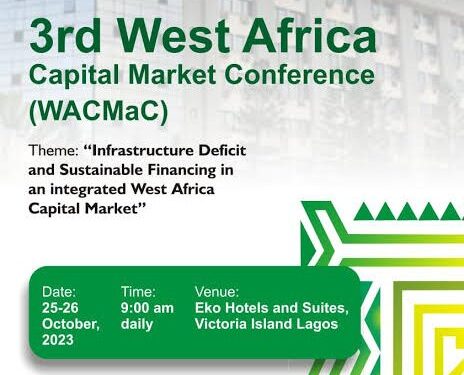 3rd West Africa
Capital Market Conference
(WACMaC)

Theme: "Infrastructure Deficit and Sustainable Financing in an integrated West Africa Capital Market"

Date:
25-26 October, 2023

Time:
9:00 am daily

Venue:
Eko Hotels and Suites, Victoria Island Lagos